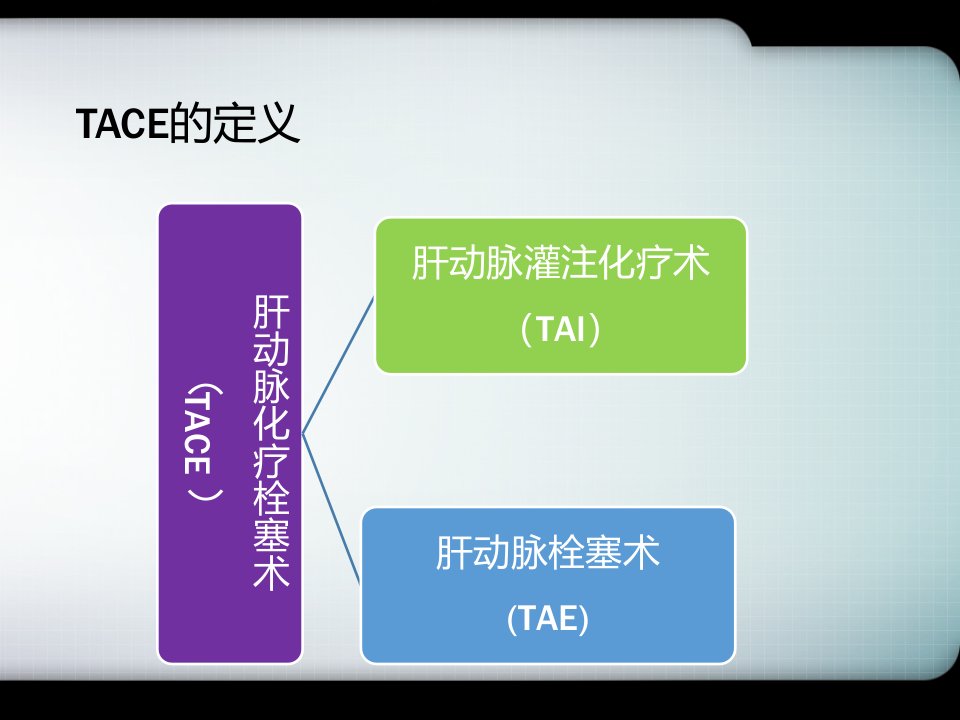 TACE的定义

肝动脉化疗栓塞术
（TACE ）

肝动脉灌注化疗术
（TAI）

肝动脉栓塞术
(TAE)